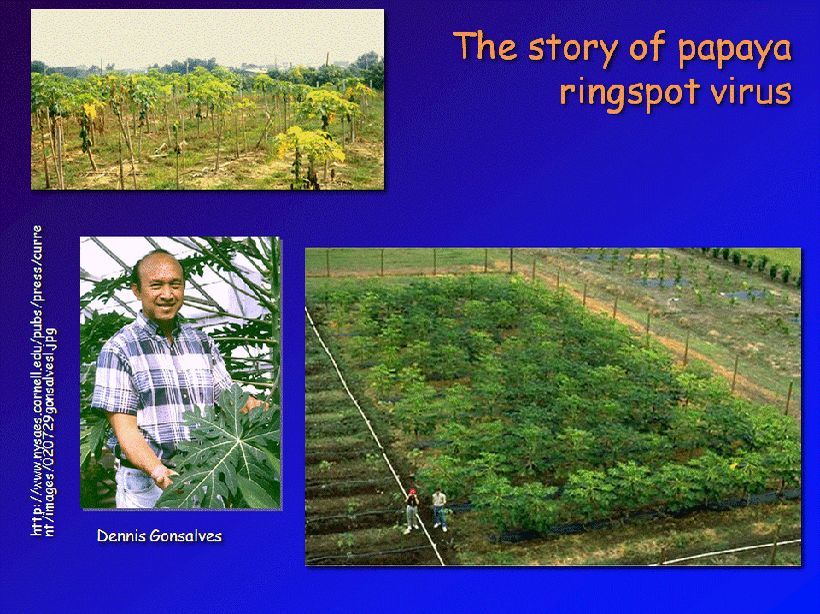 The story of papaya ringspot virus

http://www.nysaes.cornell.edu/pubs/press/current/images/020729gonsalves1.jpg

Dennis Gonsalves